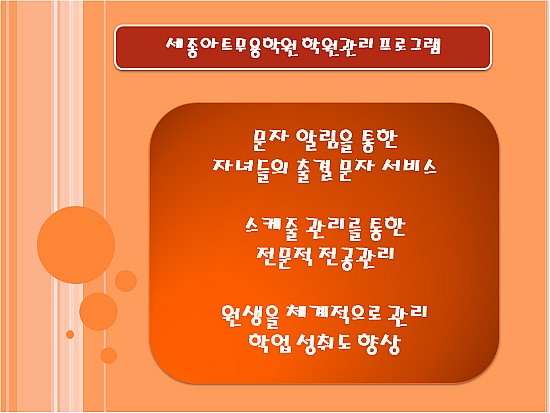 세종아트무용학원 학원관리 프로그램

문자 알림을 통한
자녀들의 출결 문자 서비스

스케줄 관리를 통한
전문적 전공관리

원생을 체계적으로 관리
학업 성취도 향상